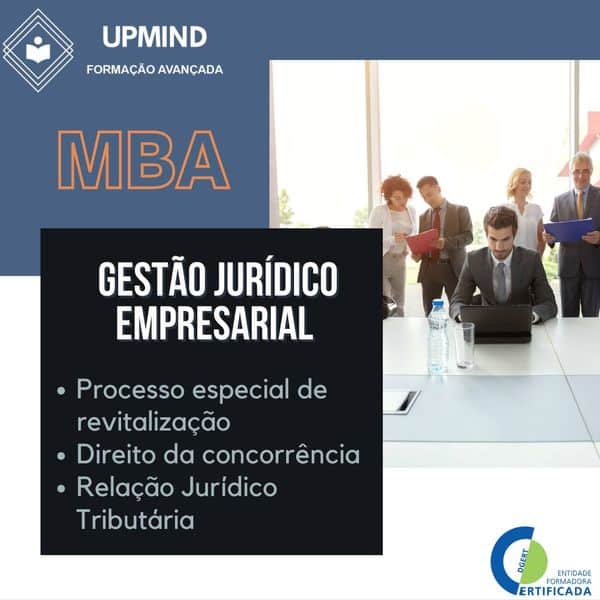 UPMIND
FORMAÇÃO AVANÇADA

MBA

GESTÃO JURÍDICO EMPRESARIAL

• Processo especial de revitalização
• Direito da concorrência
• Relação Jurídico Tributária

DGERT
ENTIDADE FORMADORA
CERTIFICADA